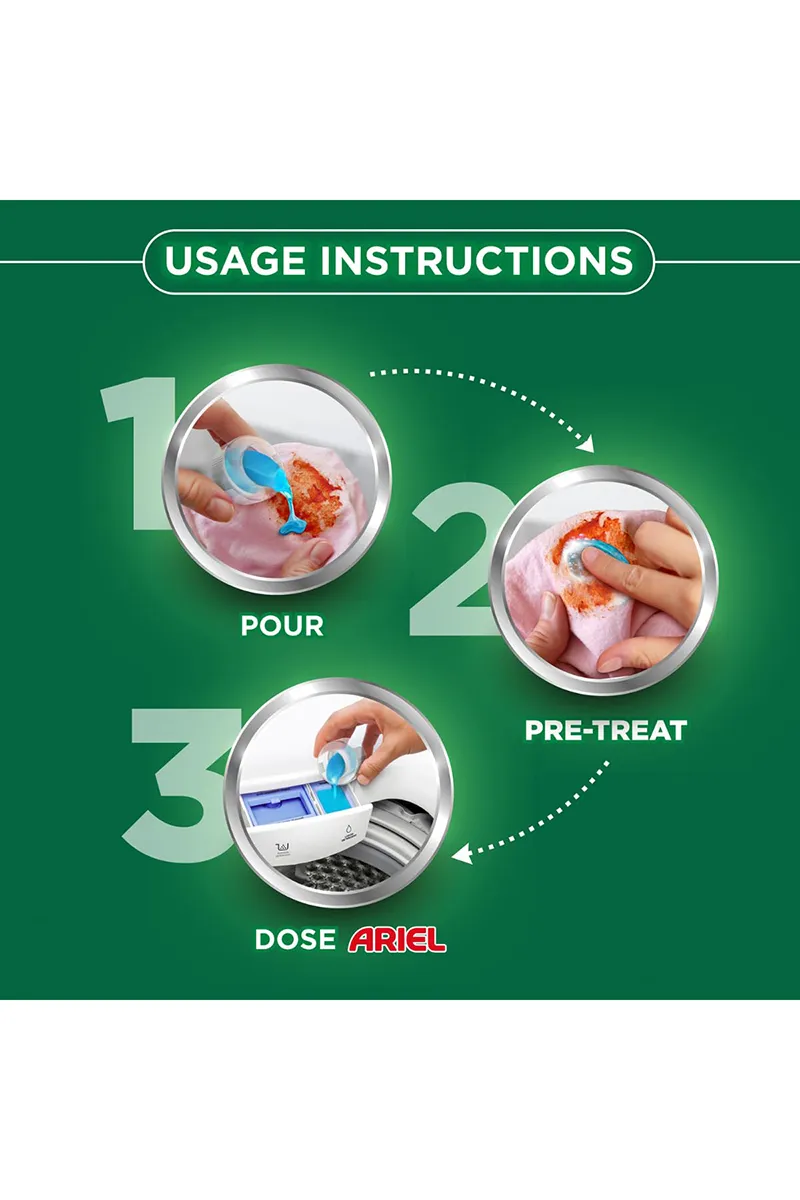 USAGE INSTRUCTIONS

1

POUR

2

PRE-TREAT

3

DOSE ARIEL